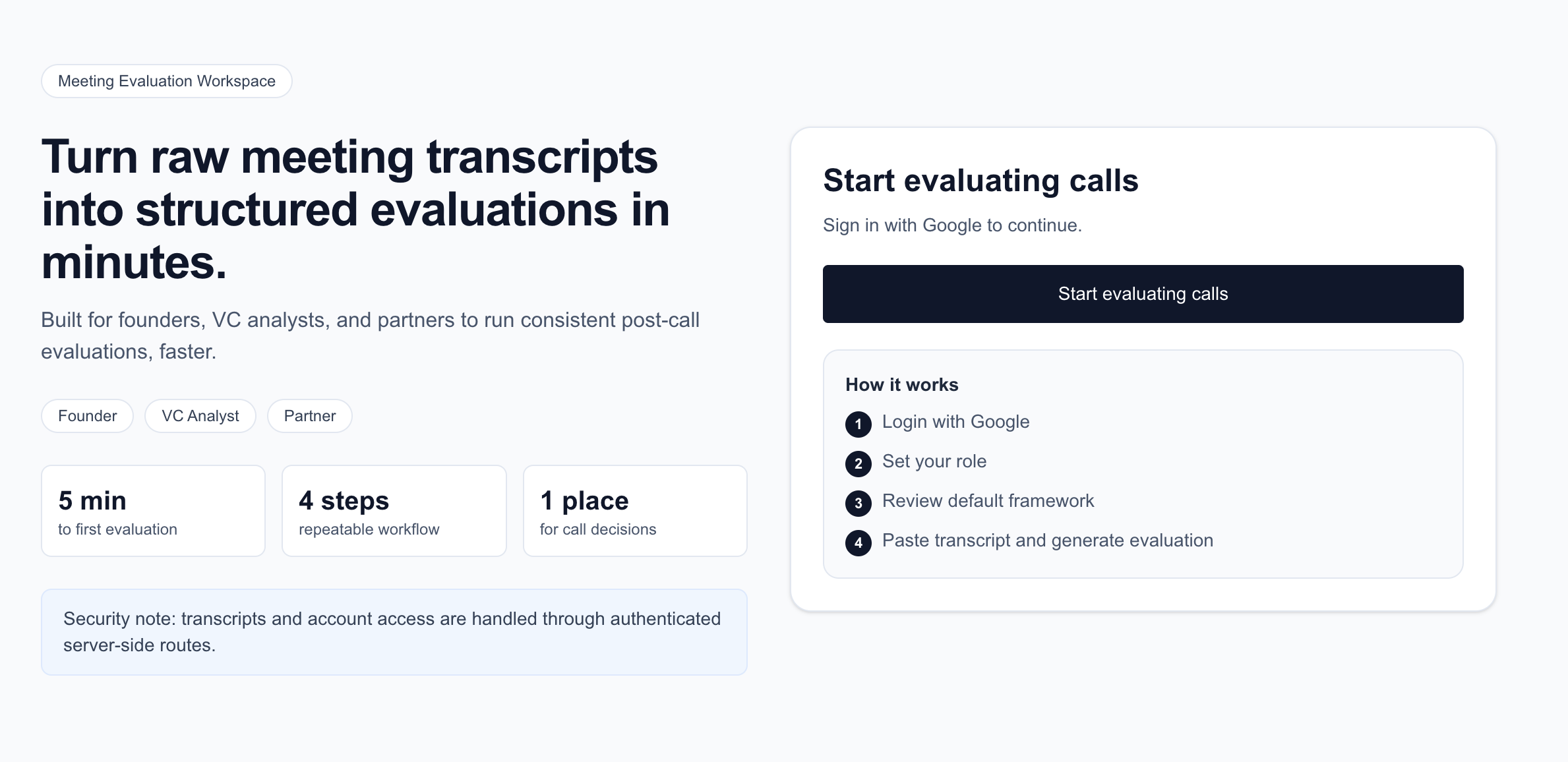 Meeting Evaluation Workspace

Turn raw meeting transcripts into structured evaluations in minutes.

Built for founders, VC analysts, and partners to run consistent post-call evaluations, faster.

Founder

VC Analyst

Partner

5 min
to first evaluation

4 steps
repeatable workflow

1 place
for call decisions

Security note: transcripts and account access are handled through authenticated server-side routes.

Start evaluating calls

Sign in with Google to continue.

Start evaluating calls

How it works

1 Login with Google

2 Set your role

3 Review default framework

4 Paste transcript and generate evaluation